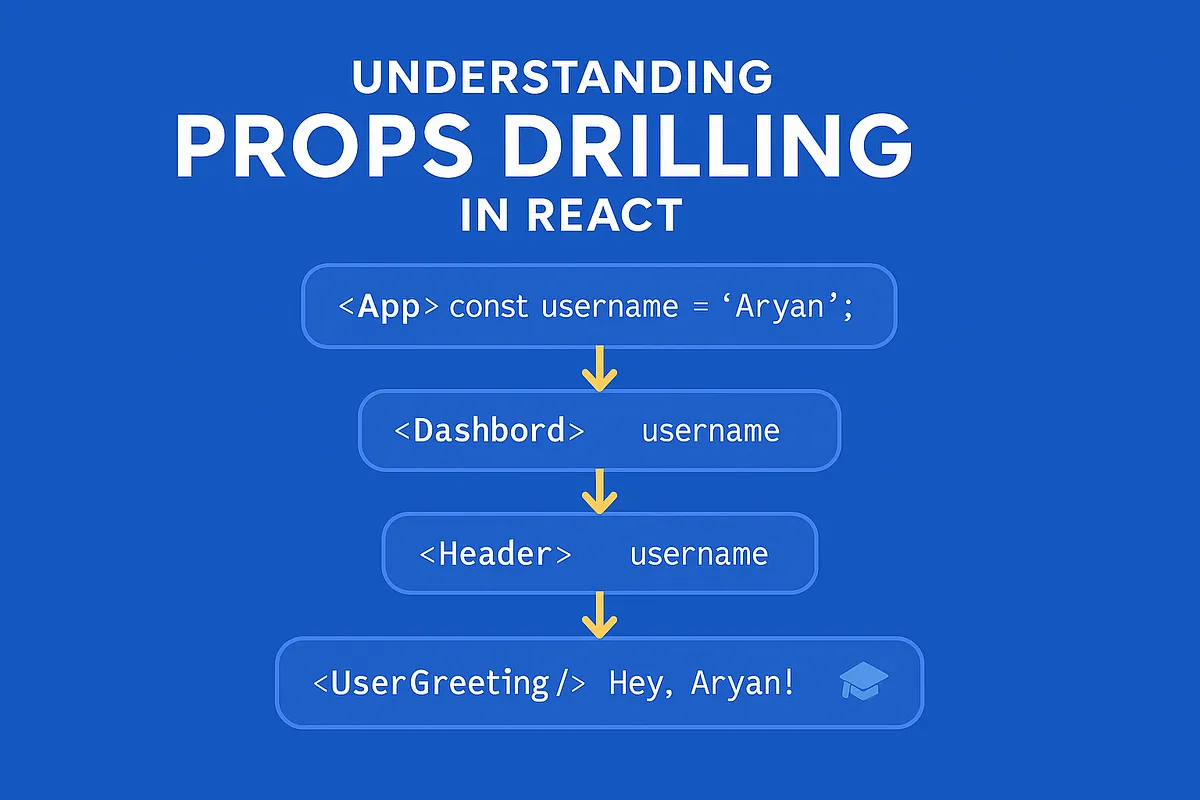 UNDERSTANDING
PROPS DRILLING
IN REACT

<App> const username = ‘Aryan’;

<Dashbord> username

<Header> username

<UserGreeting/> Hey, Aryan!